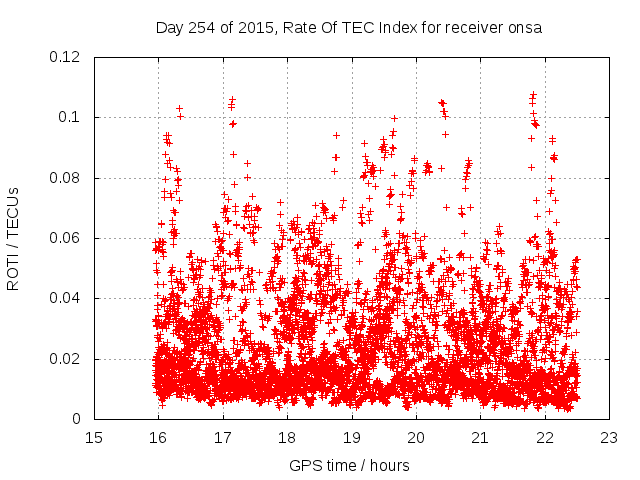 Day 254 of 2015, Rate Of TEC Index for receiver onsa

ROTI / TECUs

0.12
0.1
0.08
0.06
0.04
0.02
0

15
16
17
18
19
20
21
22
23

GPS time / hours